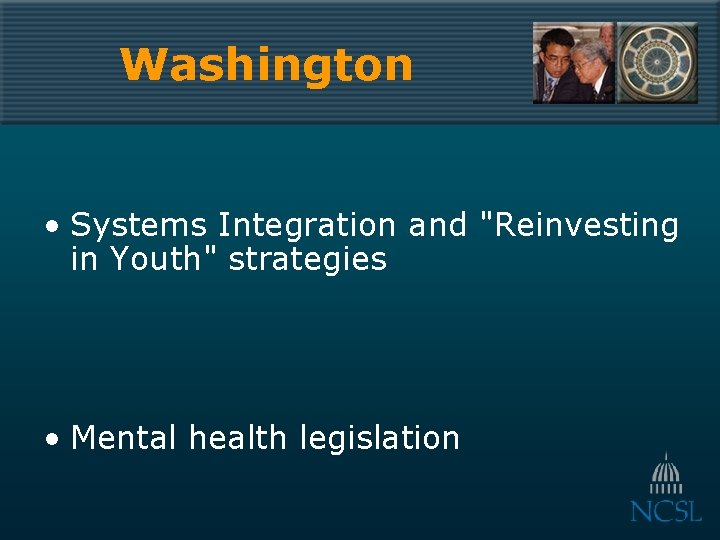 Washington

• Systems Integration and "Reinvesting in Youth" strategies

• Mental health legislation

NCSL